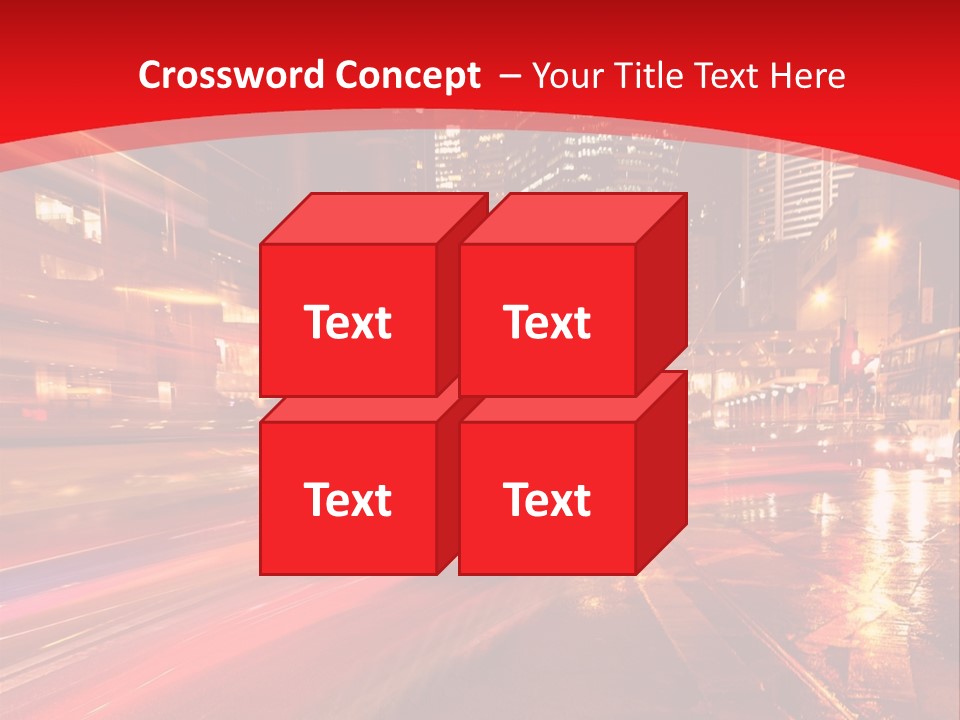 Crossword Concept – Your Title Text Here

Text

Text

Text

Text